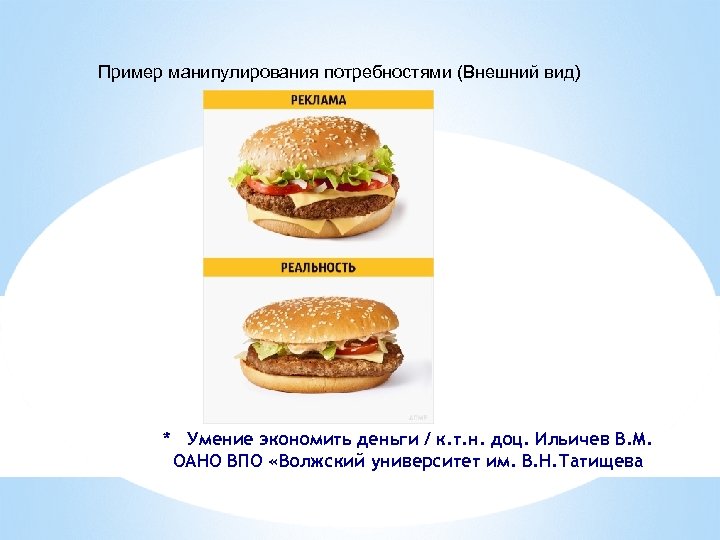 Пример манипулирования потребностями (Внешний вид)

РЕКЛАМА

РЕАЛЬНОСТЬ

* Умение экономить деньги / к.т.н. доц. Ильичев В.М. ОАНО ВПО «Волжский университет им. В.Н.Татищева